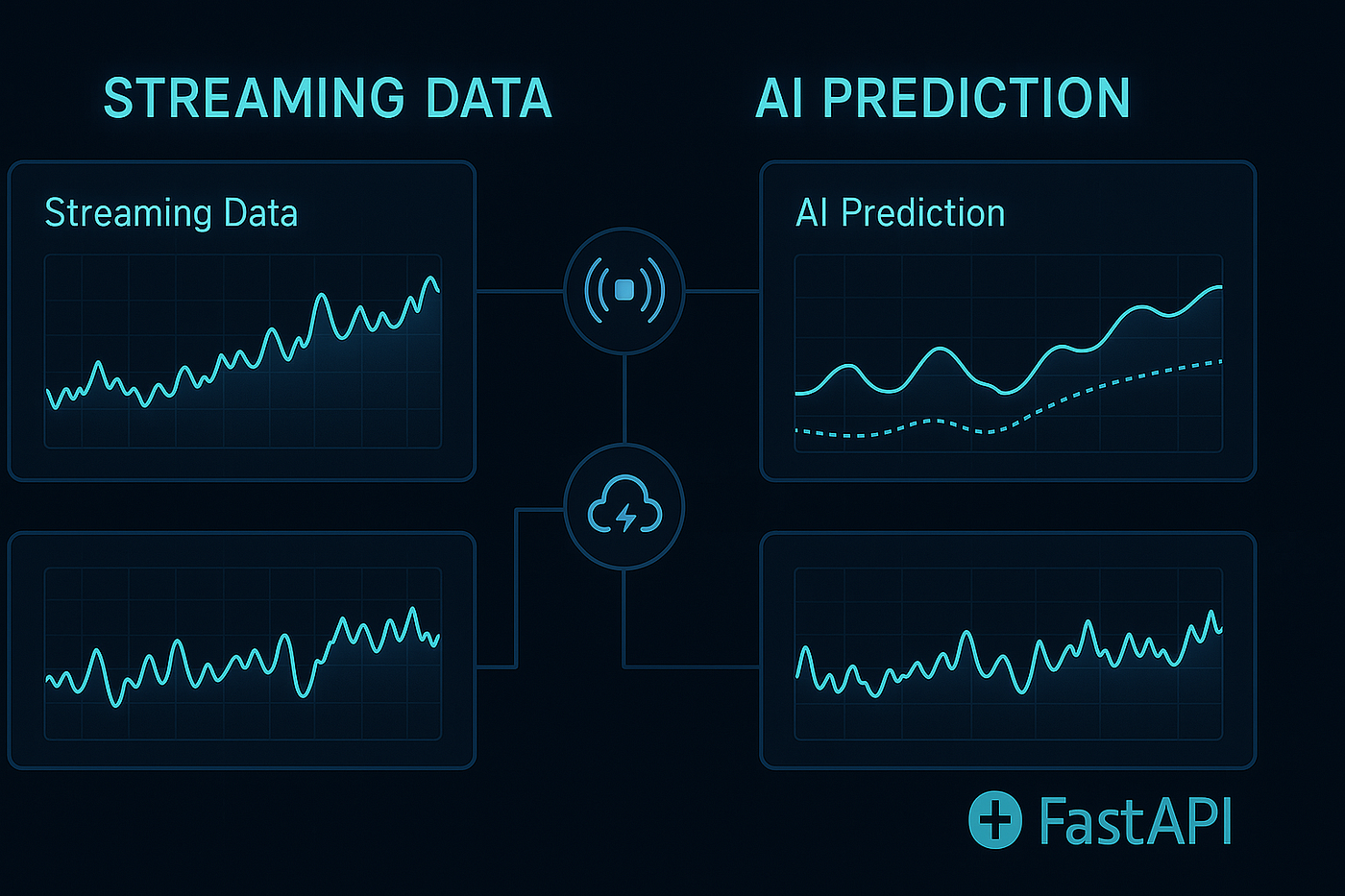 STREAMING DATA

AI PREDICTION

Streaming Data

AI Prediction

FastAPI